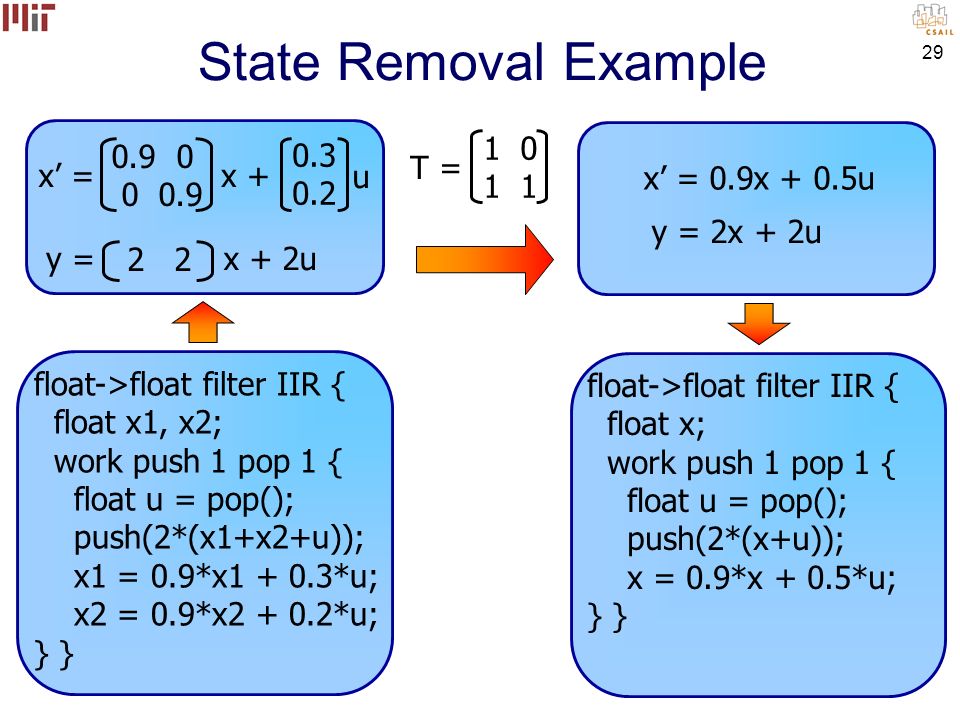 MIT
CSAIL
29

State Removal Example

$x' = \begin{bmatrix} 0.9 & 0 \\ 0 & 0.9 \end{bmatrix} x + \begin{bmatrix} 0.3 \\ 0.2 \end{bmatrix} u$

$y = \begin{bmatrix} 2 & 2 \end{bmatrix} x + 2u$

$T = \begin{bmatrix} 1 & 0 \\ 1 & 1 \end{bmatrix}$

$x' = 0.9x + 0.5u$

$y = 2x + 2u$

float->float filter IIR {
float x1, x2;
work push 1 pop 1 {
float u = pop();
push(2*(x1+x2+u));
x1 = 0.9*x1 + 0.3*u;
x2 = 0.9*x2 + 0.2*u;
} }

float->float filter IIR {
float x;
work push 1 pop 1 {
float u = pop();
push(2*(x+u));
x = 0.9*x + 0.5*u;
} }